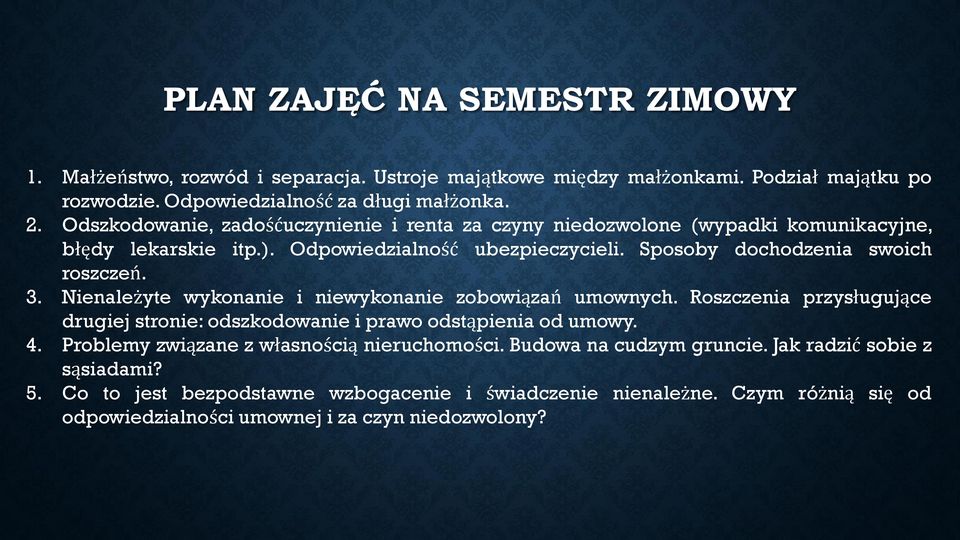 PLAN ZAJĘĆ NA SEMESTR ZIMOWY

1. Małżeństwo, rozwód i separacja. Ustroje majątkowe między małżonkami. Podział majątku po rozwodzie. Odpowiedzialność za długi małżonka.
2. Odszkodowanie, zadośćuczynienie i renta za czyny niedozwolone (wypadki komunikacyjne, błędy lekarskie itp.). Odpowiedzialność ubezpieczycieli. Sposoby dochodzenia swoich roszczeń.
3. Nienależyte wykonanie i niewykonanie zobowiązań umownych. Roszczenia przysługujące drugiej stronie: odszkodowanie i prawo odstąpienia od umowy.
4. Problemy związane z własnością nieruchomości. Budowa na cudzym gruncie. Jak radzić sobie z sąsiadami?
5. Co to jest bezpodstawne wzbogacenie i świadczenie nienależne. Czym różnią się od odpowiedzialności umownej i za czyn niedozwolony?